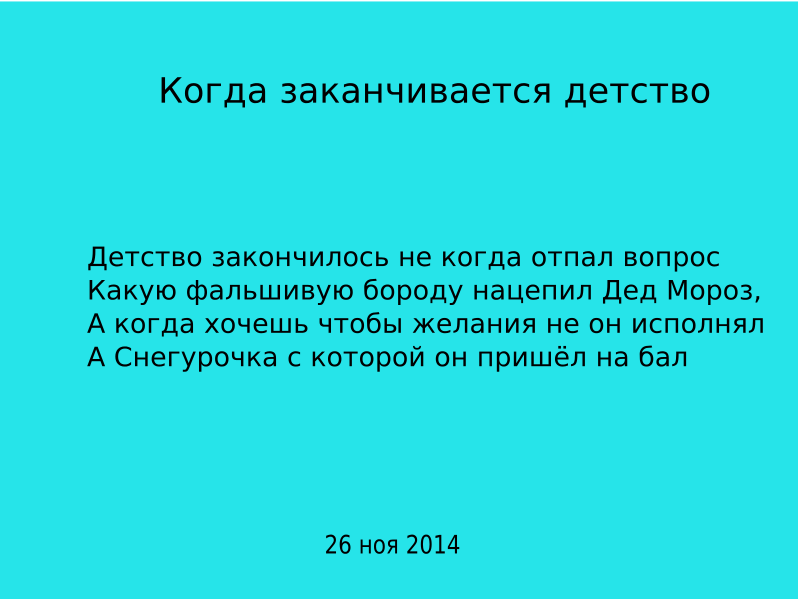 Когда заканчивается детство

Детство закончилось не когда отпал вопрос
Какую фальшивую бороду нацепил Дед Мороз,
А когда хочешь чтобы желания не он исполнял
А Снегурочка с которой он пришёл на бал

26 ноя 2014